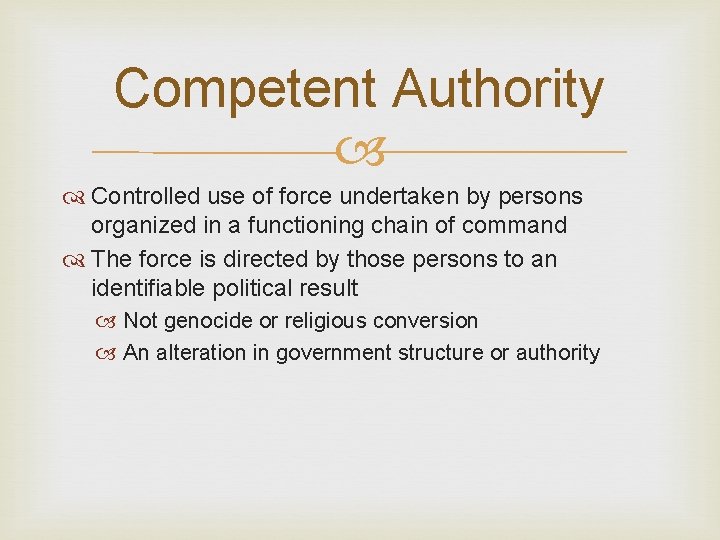 Competent Authority

Controlled use of force undertaken by persons organized in a functioning chain of command

The force is directed by those persons to an identifiable political result

Not genocide or religious conversion

An alteration in government structure or authority